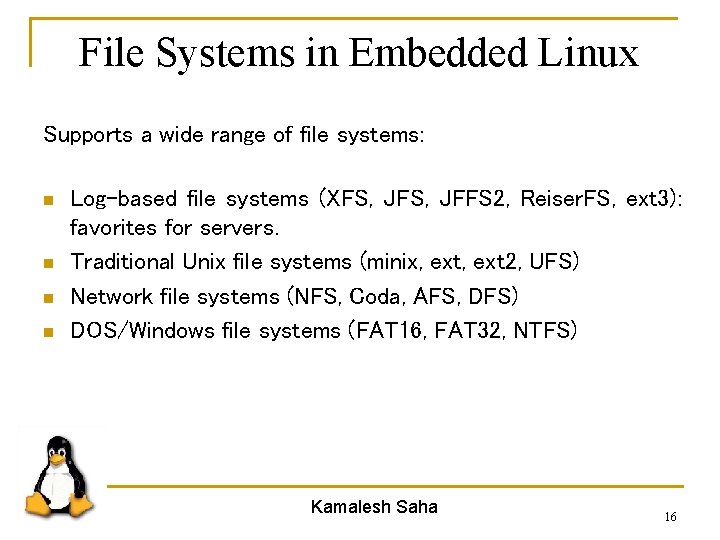 File Systems in Embedded Linux

Supports a wide range of file systems:

- Log-based file systems (XFS, JFS, JFFS2, ReiserFS, ext3): favorites for servers.
- Traditional Unix file systems (minix, ext, ext2, UFS)
- Network file systems (NFS, Coda, AFS, DFS)
- DOS/Windows file systems (FAT16, FAT32, NTFS)

Kamalesh Saha

16